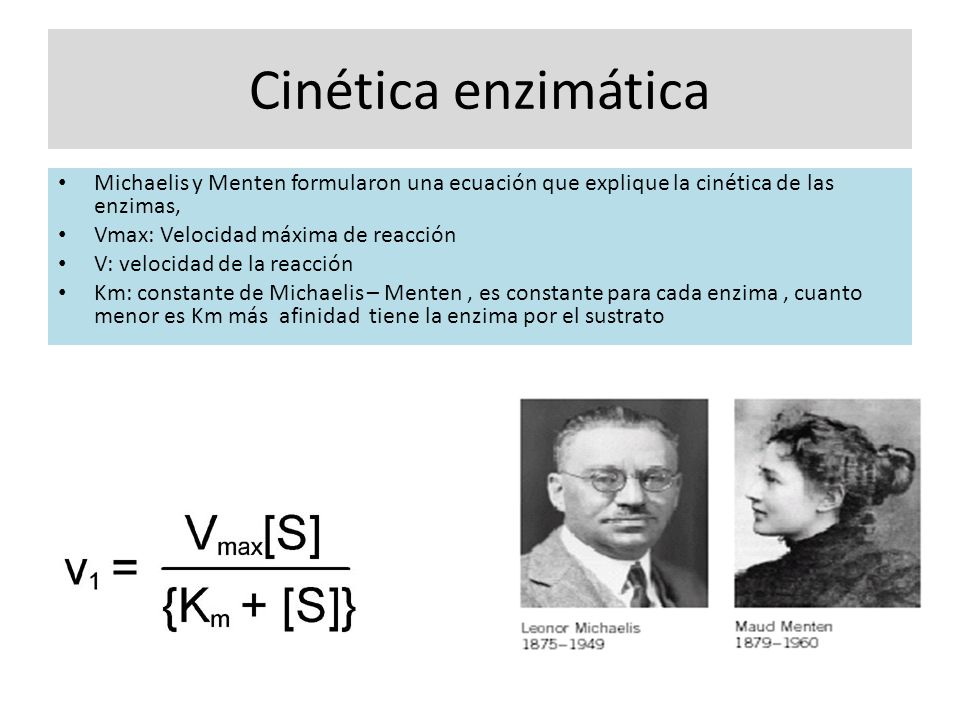 Cinética enzimática

• Michaelis y Menten formularon una ecuación que explique la cinética de las enzimas,
• Vmax: Velocidad máxima de reacción
• V: velocidad de la reacción
• Km: constante de Michaelis – Menten , es constante para cada enzima , cuanto menor es Km más afinidad tiene la enzima por el sustrato

$v_1 = \frac{V_{max}[S]}{\{K_m + [S]\}}$

Leonor Michaelis
1875–1949

Maud Menten
1879–1960